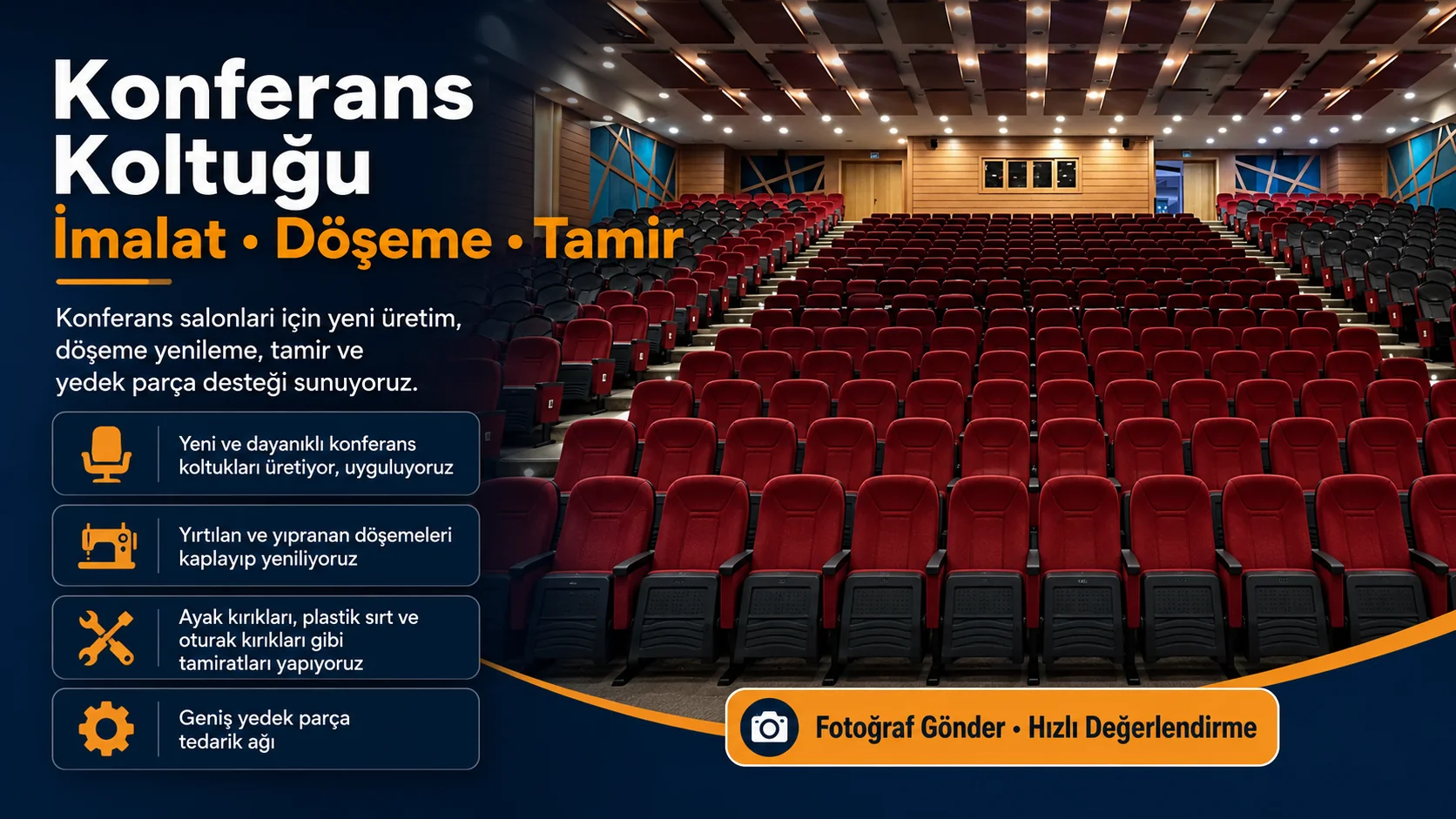 Konferans Koltuğu
İmalat • Döşeme • Tamir

Konferans salonlari için yeni üretim, döşeme yenileme, tamir ve yedek parça desteği sunuyoruz.

Yeni ve dayanıklı konferans koltukları üretiyor, uyguluyoruz

Yırtılan ve yıpranan döşemeleri kaplayıp yeniliyoruz

Ayak kırıkları, plastik sırt ve oturak kırıkları gibi tamiratları yapıyoruz

Geniş yedek parça tedarik ağı

Fotoğraf Gönder • Hızlı Değerlendirme